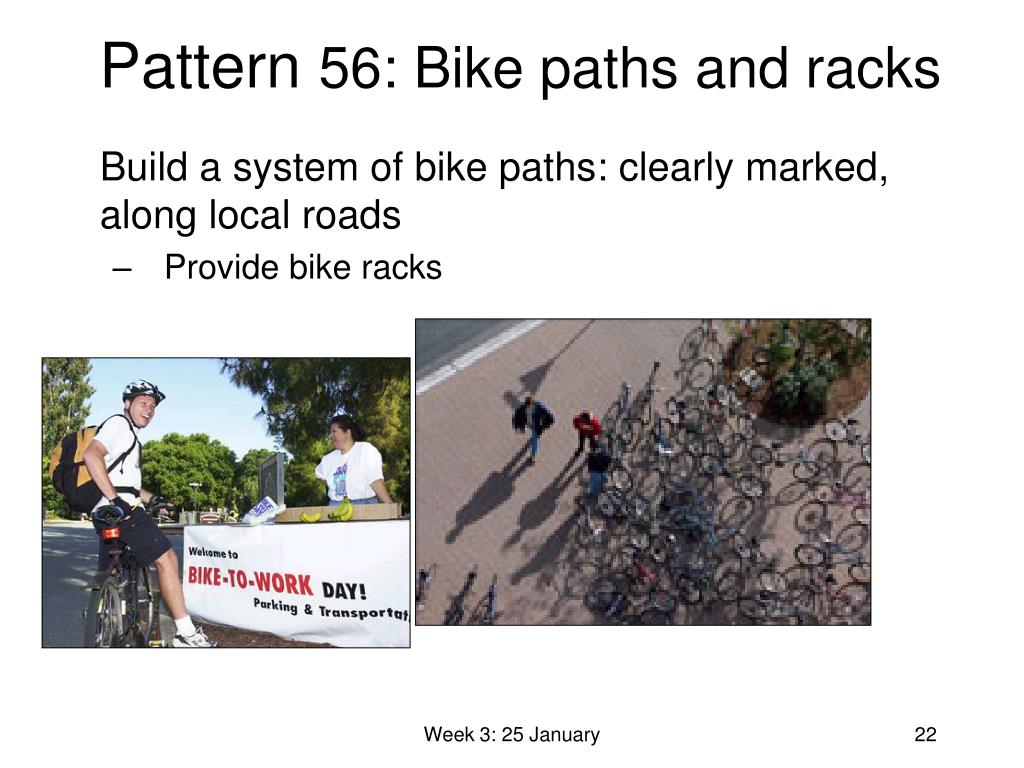 Pattern 56: Bike paths and racks

Build a system of bike paths: clearly marked, along local roads

– Provide bike racks

Welcome to
BIKE-TO-WORK DAY!
Parking & Transportat

Week 3: 25 January

22